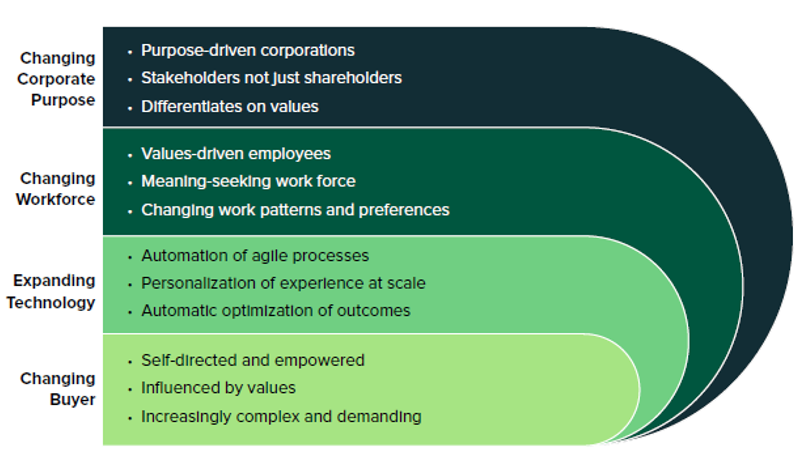 Changing Corporate Purpose

• Purpose-driven corporations
• Stakeholders not just shareholders
• Differentiates on values

Changing Workforce

• Values-driven employees
• Meaning-seeking work force
• Changing work patterns and preferences

Expanding Technology

• Automation of agile processes
• Personalization of experience at scale
• Automatic optimization of outcomes

Changing Buyer

• Self-directed and empowered
• Influenced by values
• Increasingly complex and demanding